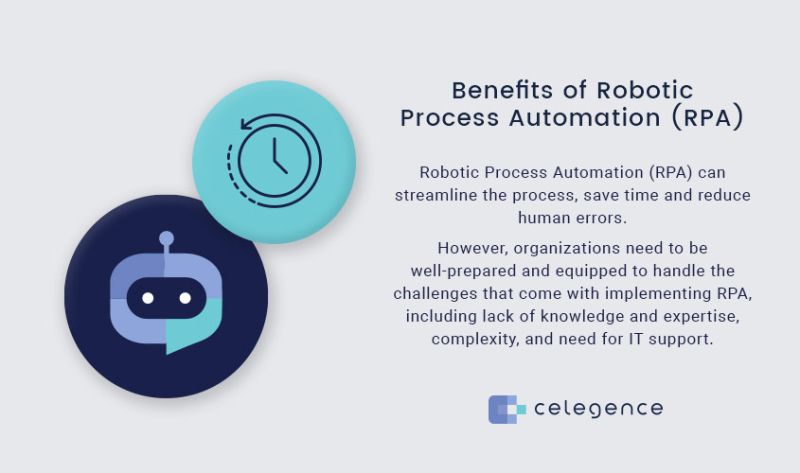 Benefits of Robotic Process Automation (RPA)

Robotic Process Automation (RPA) can streamline the process, save time and reduce human errors.

However, organizations need to be well-prepared and equipped to handle the challenges that come with implementing RPA, including lack of knowledge and expertise, complexity, and need for IT support.

celegence